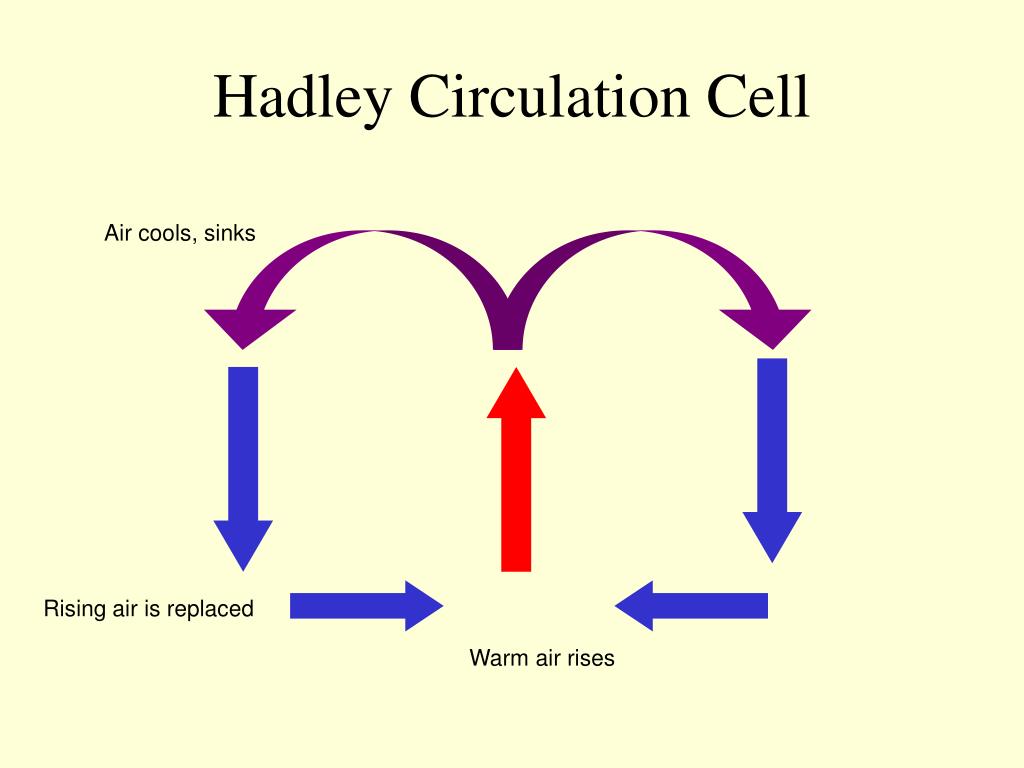 Hadley Circulation Cell

Air cools, sinks

Rising air is replaced

Warm air rises